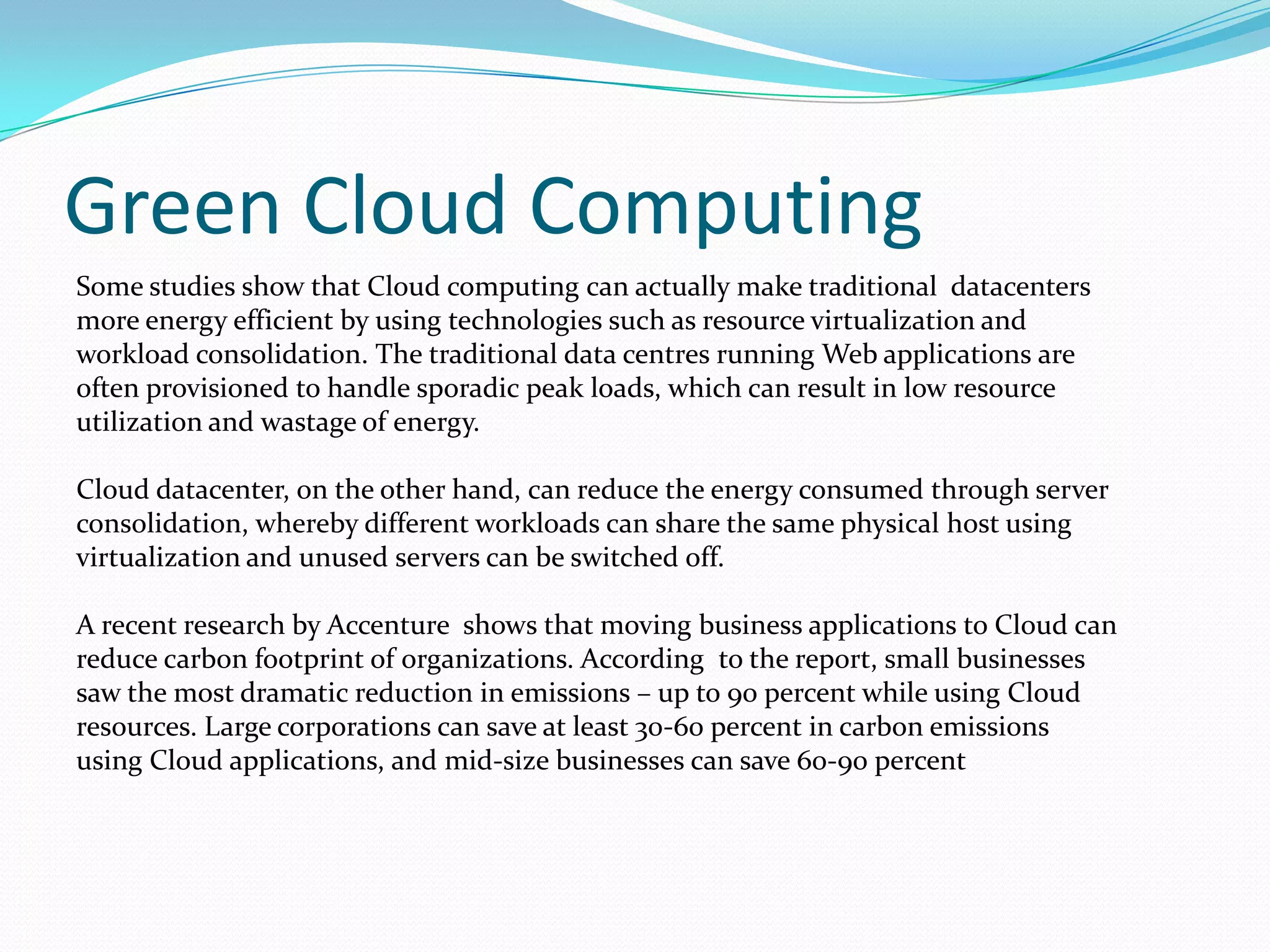 Green Cloud Computing

Some studies show that Cloud computing can actually make traditional datacenters more energy efficient by using technologies such as resource virtualization and workload consolidation. The traditional data centres running Web applications are often provisioned to handle sporadic peak loads, which can result in low resource utilization and wastage of energy.

Cloud datacenter, on the other hand, can reduce the energy consumed through server consolidation, whereby different workloads can share the same physical host using virtualization and unused servers can be switched off.

A recent research by Accenture shows that moving business applications to Cloud can reduce carbon footprint of organizations. According to the report, small businesses saw the most dramatic reduction in emissions – up to 90 percent while using Cloud resources. Large corporations can save at least 30-60 percent in carbon emissions using Cloud applications, and mid-size businesses can save 60-90 percent